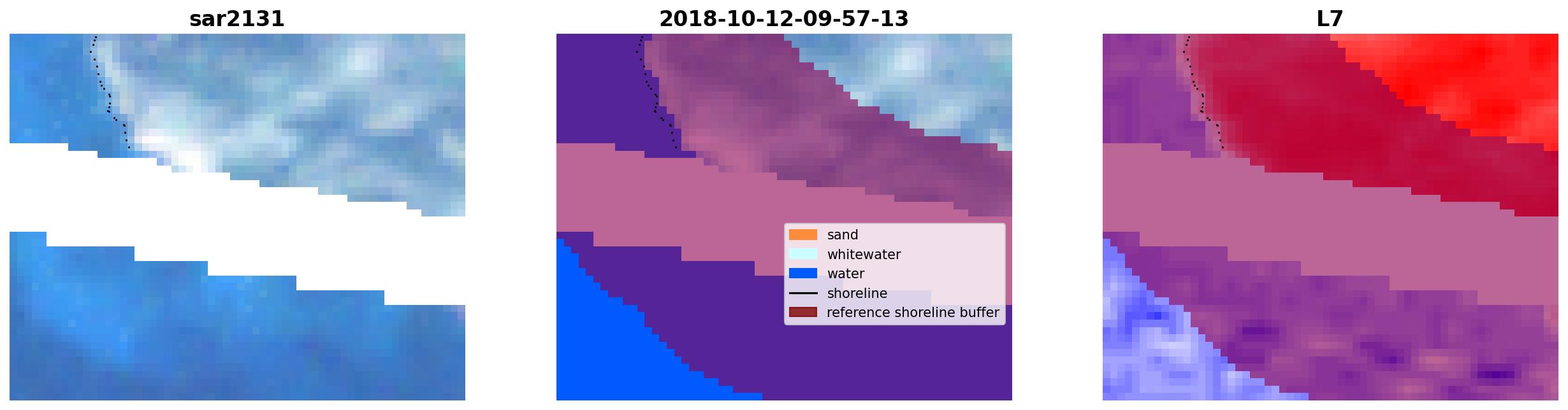 sar2131

2018-10-12-09-57-13

sand
whitewater
water
shoreline
reference shoreline buffer

L7